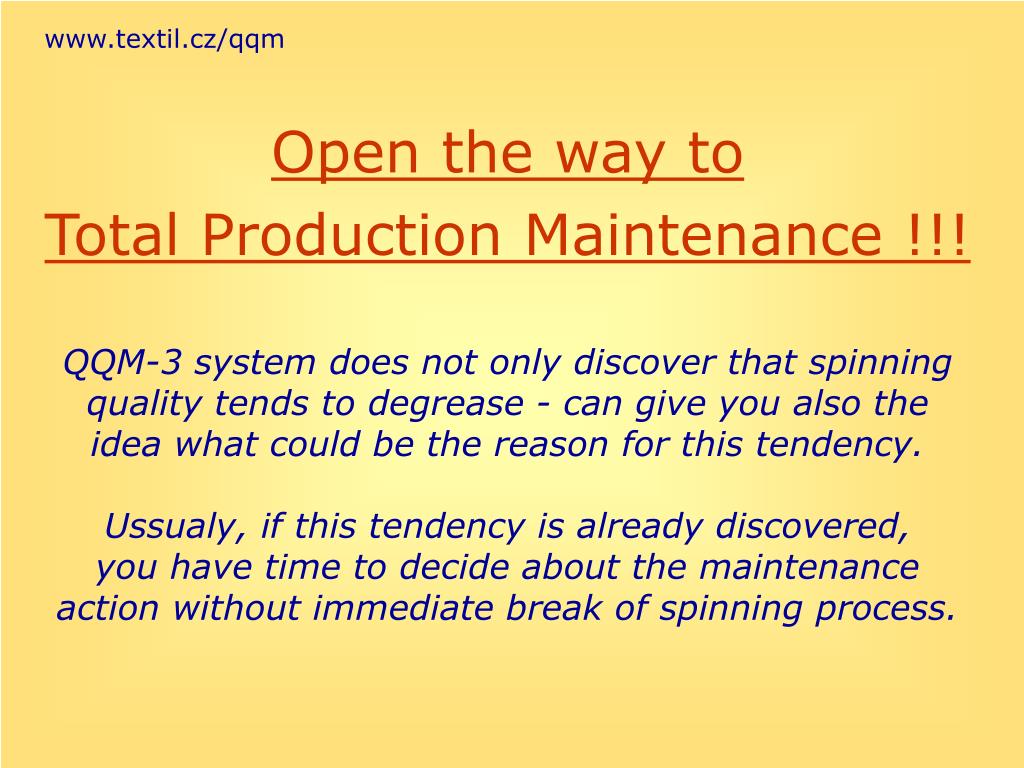 www.textil.cz/qqm

Open the way to
Total Production Maintenance !!!

QQM-3 system does not only discover that spinning quality tends to degrease - can give you also the idea what could be the reason for this tendency.

Ussualy, if this tendency is already discovered, you have time to decide about the maintenance action without immediate break of spinning process.